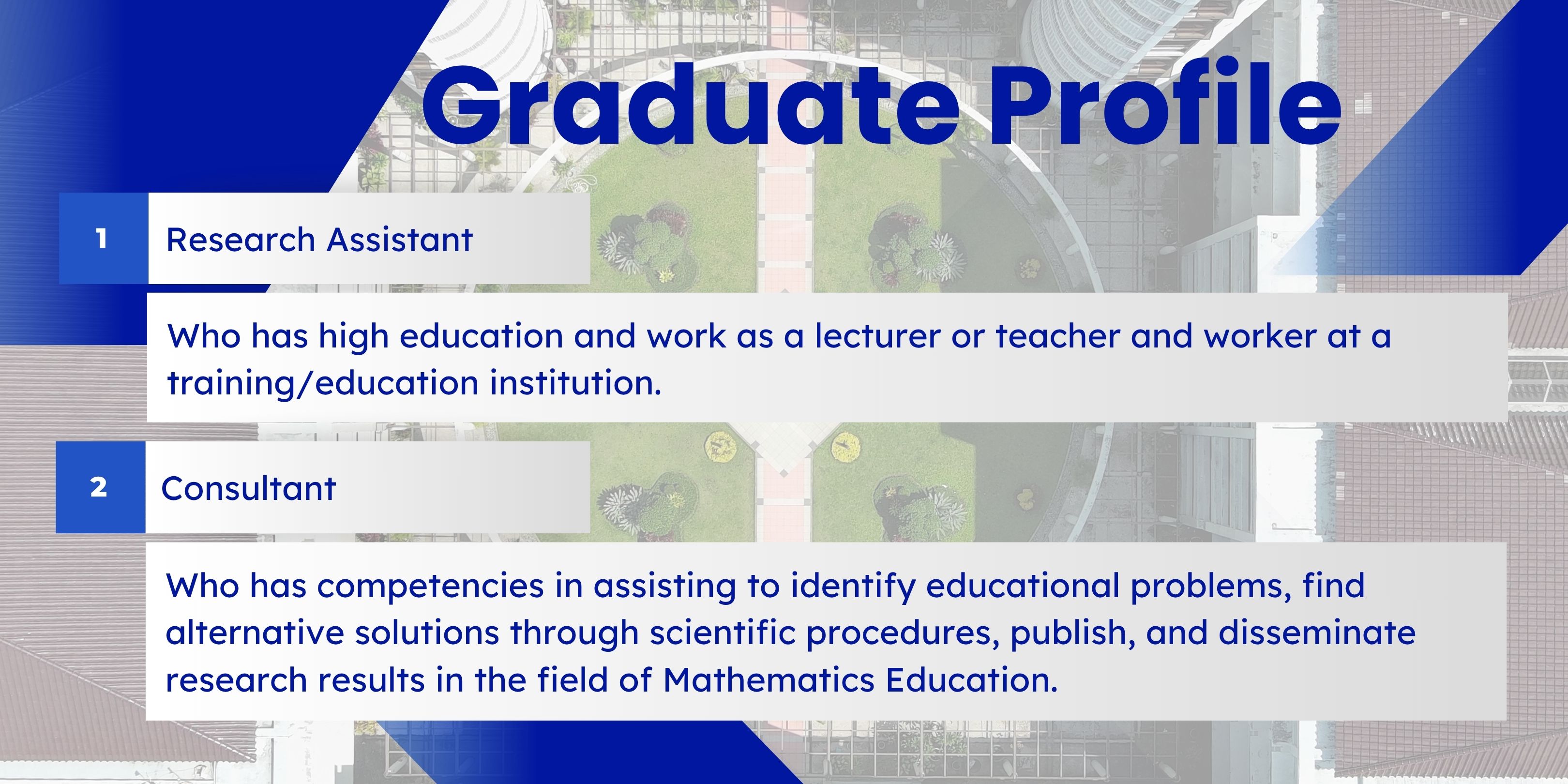 Graduate Profile

1

Research Assistant

Who has high education and work as a lecturer or teacher and worker at a training/education institution.

2

Consultant

Who has competencies in assisting to identify educational problems, find alternative solutions through scientific procedures, publish, and disseminate research results in the field of Mathematics Education.